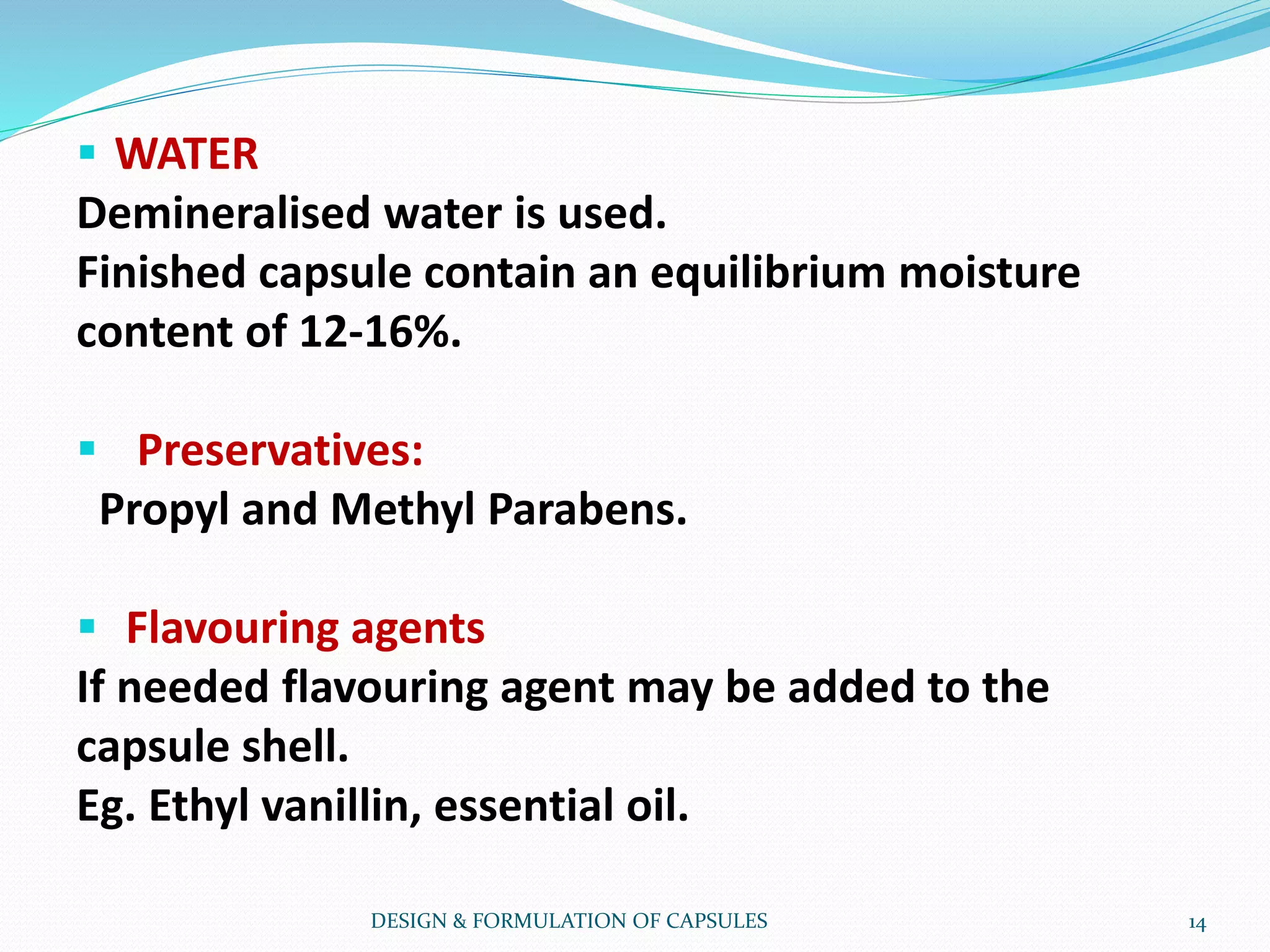 ▪ WATER
Demineralised water is used.
Finished capsule contain an equilibrium moisture content of 12-16%.

▪ Preservatives:
Propyl and Methyl Parabens.

▪ Flavouring agents
If needed flavouring agent may be added to the capsule shell.
Eg. Ethyl vanillin, essential oil.

DESIGN & FORMULATION OF CAPSULES

14